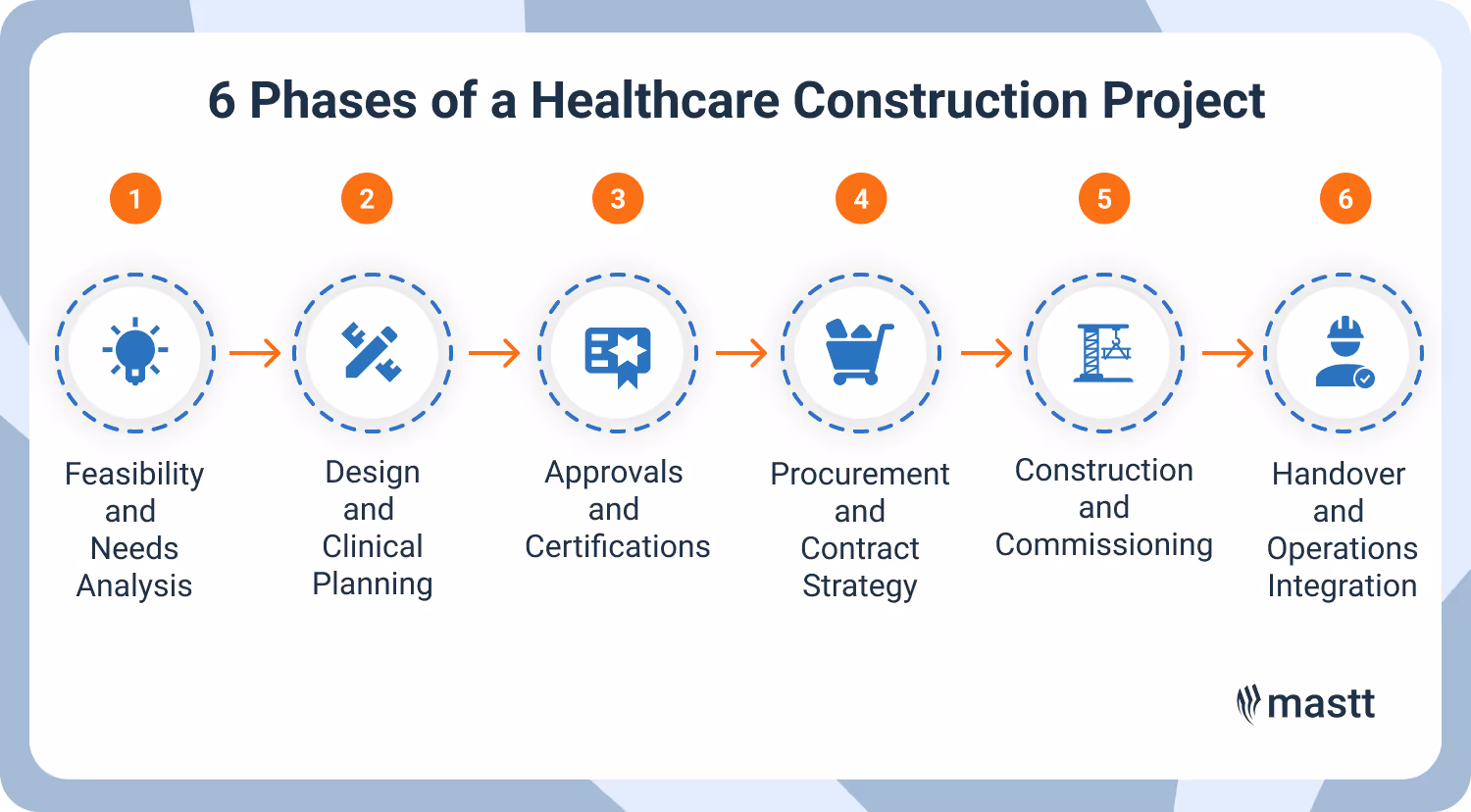 6 Phases of a Healthcare Construction Project

1

Feasibility and Needs Analysis

2

Design and Clinical Planning

3

Approvals and Certifications

4

Procurement and Contract Strategy

5

Construction and Commissioning

6

Handover and Operations Integration

mastt